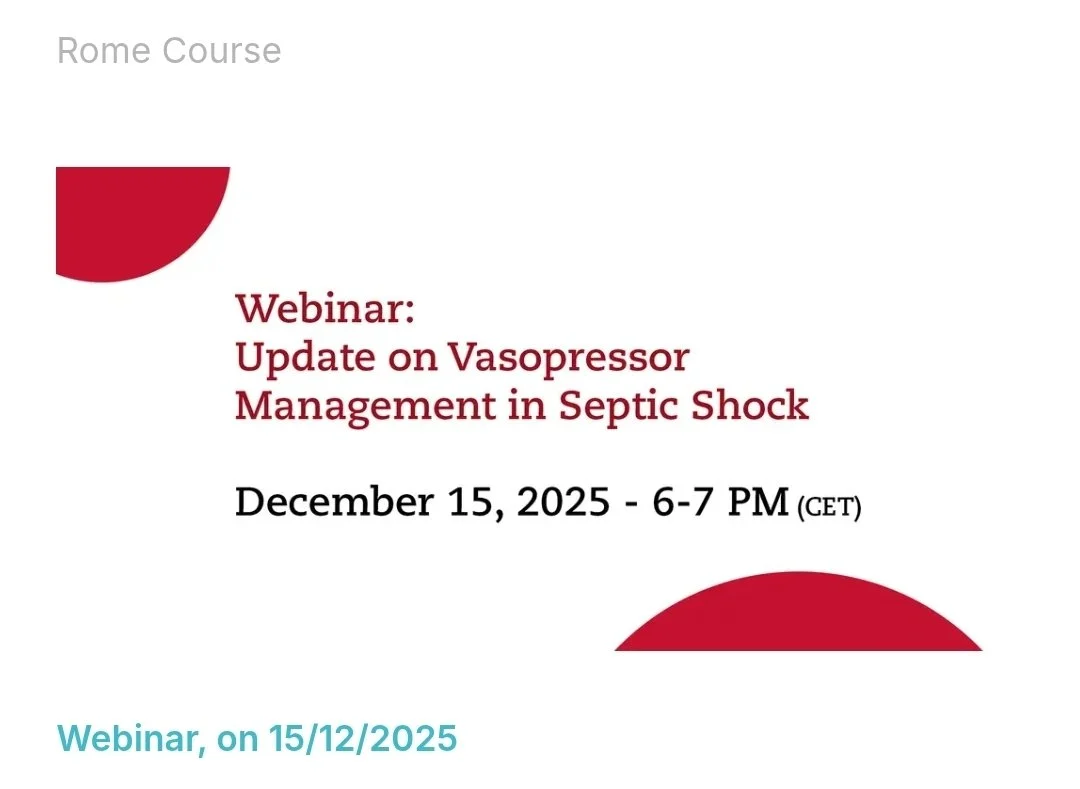 Rome Course

Webinar:
Update on Vasopressor Management in Septic Shock

December 15, 2025 - 6-7 PM (CET)

Webinar, on 15/12/2025